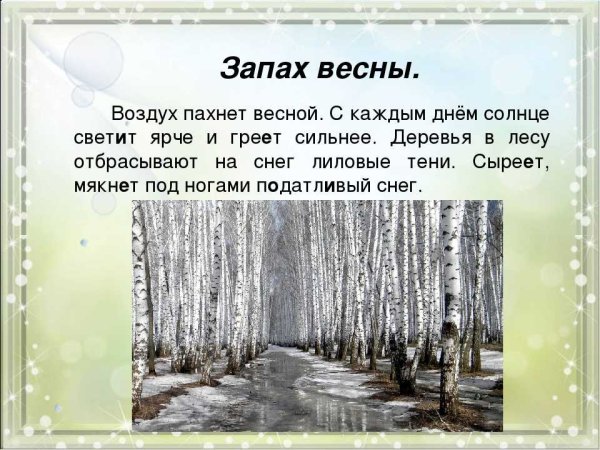 Запах весны.

Воздух пахнет весной. С каждым днём солнце светит ярче и греет сильнее. Деревья в лесу отбрасывают на снег лиловые тени. Сыреет, мякнет под ногами податливый снег.